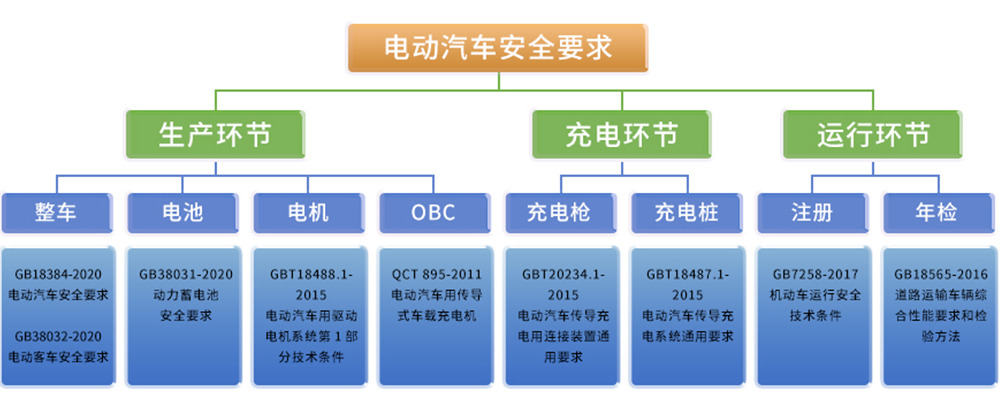 电动汽车安全要求

生产环节

充电环节

运行环节

整车

电池

电机

OBC

充电枪

充电桩

注册

年检

GB18384-2020 电动汽车安全要求

GB38032-2020 电动客车安全要求

GB38031-2020 动力蓄电池安全要求

GBT18488.1-2015 电动汽车用驱动电机系统第1部分技术条件

QCT 895-2011 电动汽车用传导式车载充电机

GBT20234.1-2015 电动汽车传导充电用连接装置通用要求

GBT18487.1-2015 电动汽车传导充电系统通用要求

GB7258-2017 机动车运行安全技术条件

GB18565-2016 道路运输车辆综合性能要求和检验方法